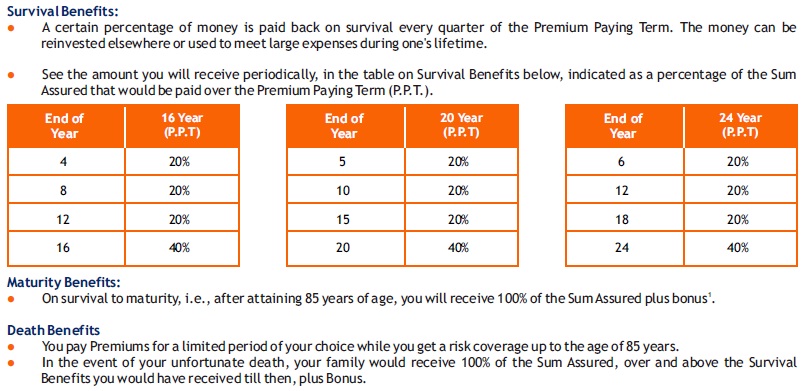 Survival Benefits:
● A certain percentage of money is paid back on survival every quarter of the Premium Paying Term. The money can be reinvested elsewhere or used to meet large expenses during one's lifetime.

● See the amount you will receive periodically, in the table on Survival Benefits below, indicated as a percentage of the Sum Assured that would be paid over the Premium Paying Term (P.P.T.).

| End of Year | 16 Year (P.P.T) |
|---|---|
| 4 | 20% |
| 8 | 20% |
| 12 | 20% |
| 16 | 40% |

| End of Year | 20 Year (P.P.T) |
|---|---|
| 5 | 20% |
| 10 | 20% |
| 15 | 20% |
| 20 | 40% |

| End of Year | 24 Year (P.P.T) |
|---|---|
| 6 | 20% |
| 12 | 20% |
| 18 | 20% |
| 24 | 40% |

Maturity Benefits:
● On survival to maturity, i.e., after attaining 85 years of age, you will receive 100% of the Sum Assured plus bonus$^1$.

Death Benefits
● You pay Premiums for a limited period of your choice while you get a risk coverage up to the age of 85 years.
● In the event of your unfortunate death, your family would receive 100% of the Sum Assured, over and above the Survival Benefits you would have received till then, plus Bonus.